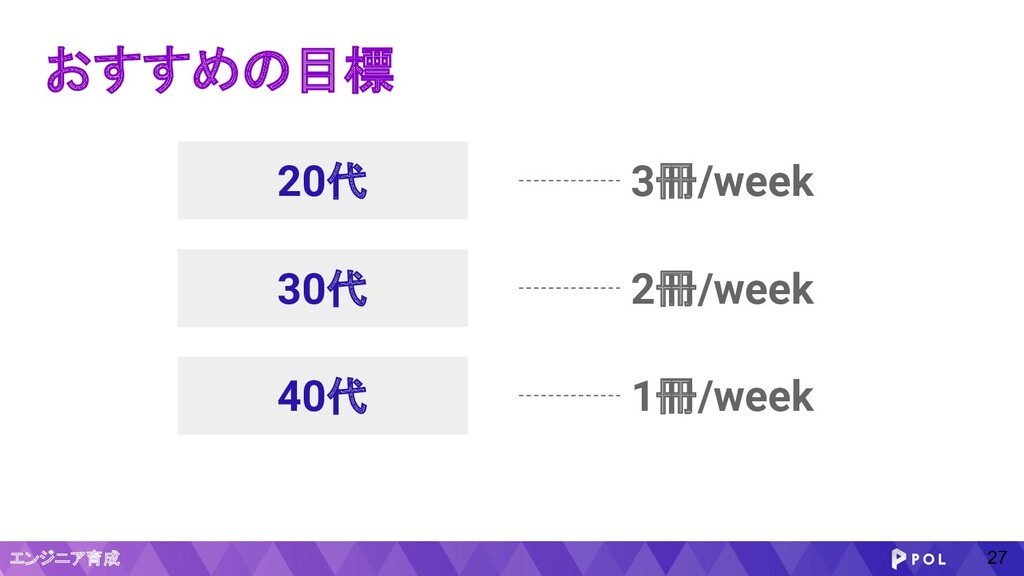 おすすめの目標

20代 3冊/week

30代 2冊/week

40代 1冊/week

エンジニア育成

POL

27